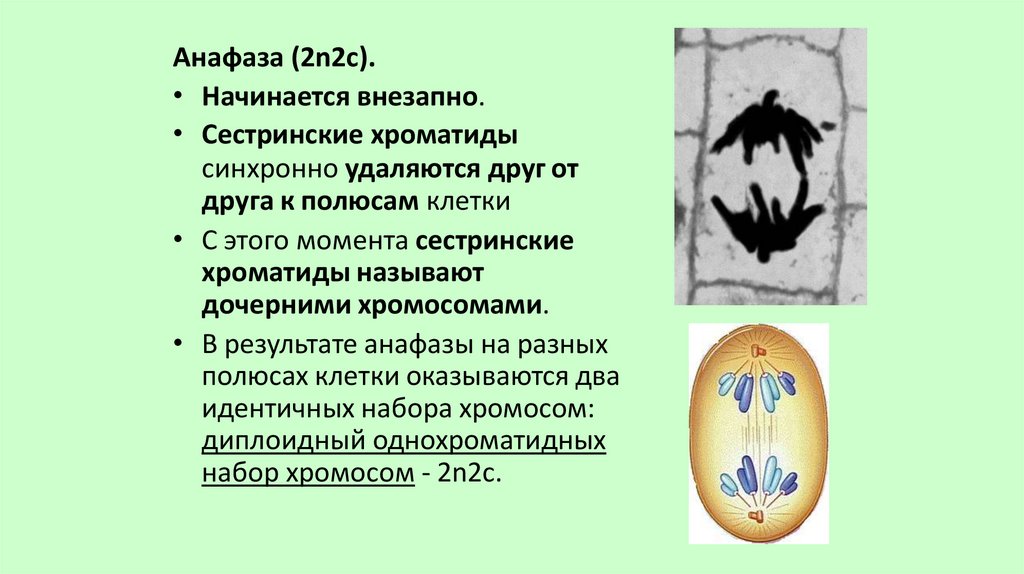 Анафаза (2n2c).

• Начинается внезапно.

• Сестринские хроматиды синхронно удаляются друг от друга к полюсам клетки

• С этого момента сестринские хроматиды называют дочерними хромосомами.

• В результате анафазы на разных полюсах клетки оказываются два идентичных набора хромосом: диплоидный однохроматидных набор хромосом - 2n2c.